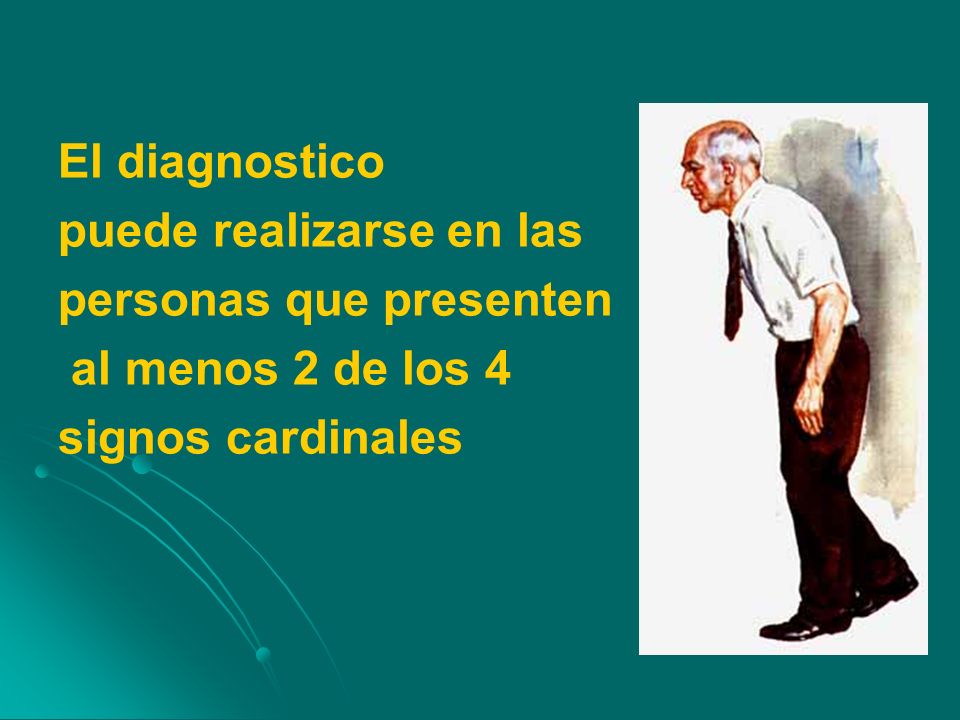 El diagnostico puede realizarse en las personas que presenten al menos 2 de los 4 signos cardinales